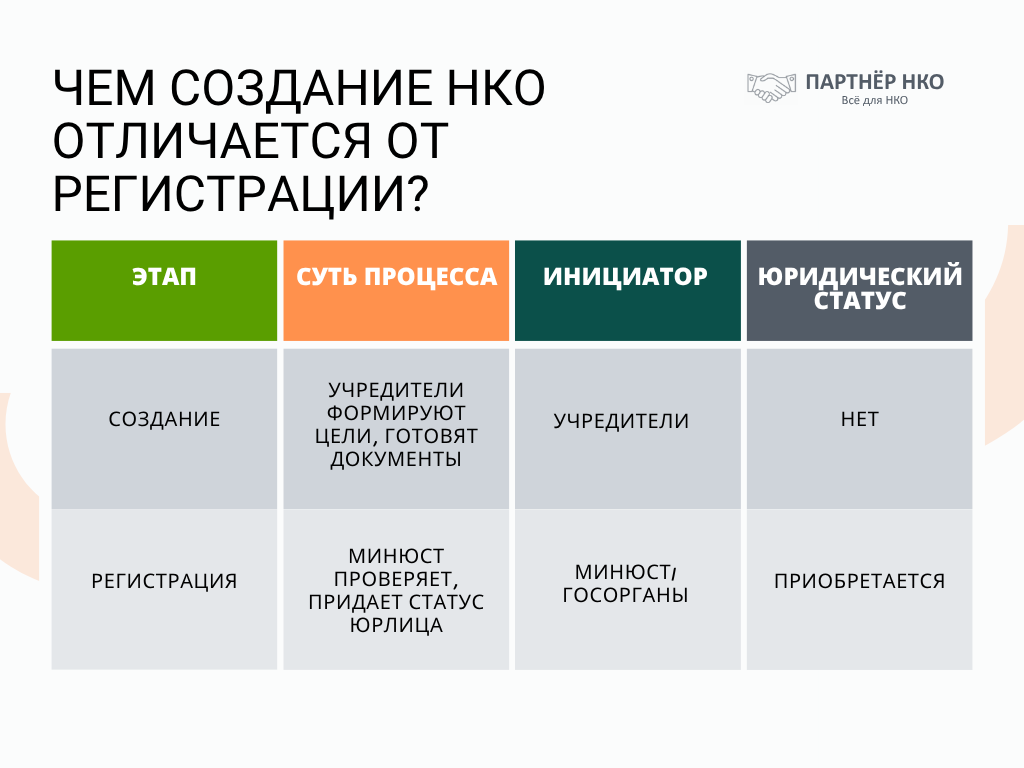 ЧЕМ СОЗДАНИЕ НКО ОТЛИЧАЕТСЯ ОТ РЕГИСТРАЦИИ?

ПАРТНЁР НКО
Всё для НКО

| ЭТАП | СУТЬ ПРОЦЕССА | ИНИЦИАТОР | ЮРИДИЧЕСКИЙ СТАТУС |
|---|---|---|---|
| СОЗДАНИЕ | УЧРЕДИТЕЛИ ФОРМИРУЮТ ЦЕЛИ, ГОТОВЯТ ДОКУМЕНТЫ | УЧРЕДИТЕЛИ | НЕТ |
| РЕГИСТРАЦИЯ | МИНЮСТ ПРОВЕРЯЕТ, ПРИДАЕТ СТАТУС ЮРЛИЦА | МИНЮСТ/ ГОСОРГАНЫ | ПРИОБРЕТАЕТСЯ |